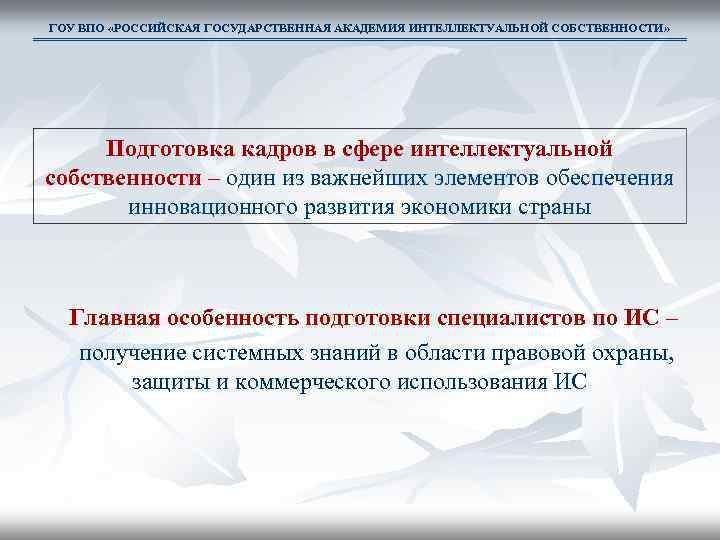 ГОУ ВПО «РОССИЙСКАЯ ГОСУДАРСТВЕННАЯ АКАДЕМИЯ ИНТЕЛЛЕКТУАЛЬНОЙ СОБСТВЕННОСТИ»

Подготовка кадров в сфере интеллектуальной собственности – один из важнейших элементов обеспечения инновационного развития экономики страны

Главная особенность подготовки специалистов по ИС – получение системных знаний в области правовой охраны, защиты и коммерческого использования ИС